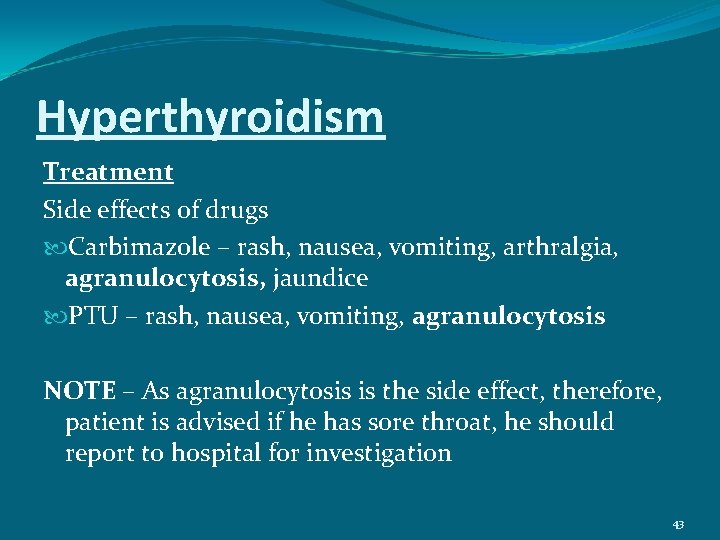 Hyperthyroidism

Treatment

Side effects of drugs

Carbimazole – rash, nausea, vomiting, arthralgia, agranulocytosis, jaundice

PTU – rash, nausea, vomiting, agranulocytosis

NOTE – As agranulocytosis is the side effect, therefore, patient is advised if he has sore throat, he should report to hospital for investigation

43